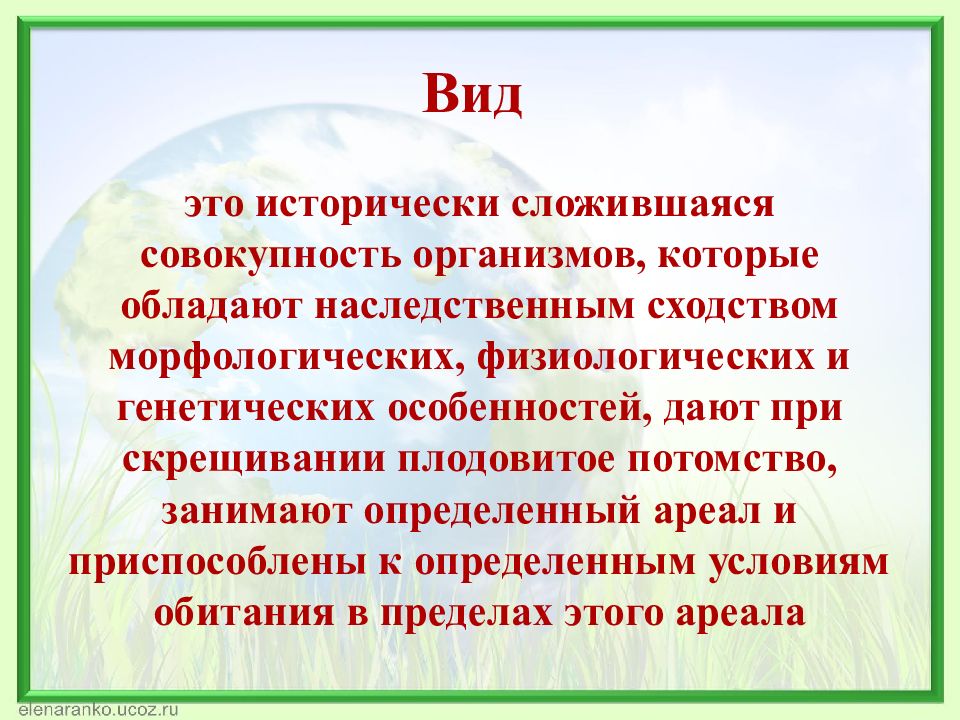 Вид

это исторически сложившаяся совокупность организмов, которые обладают наследственным сходством морфологических, физиологических и генетических особенностей, дают при скрещивании плодовитое потомство, занимают определенный ареал и приспособлены к определенным условиям обитания в пределах этого ареала

elenaranko.ucoz.ru